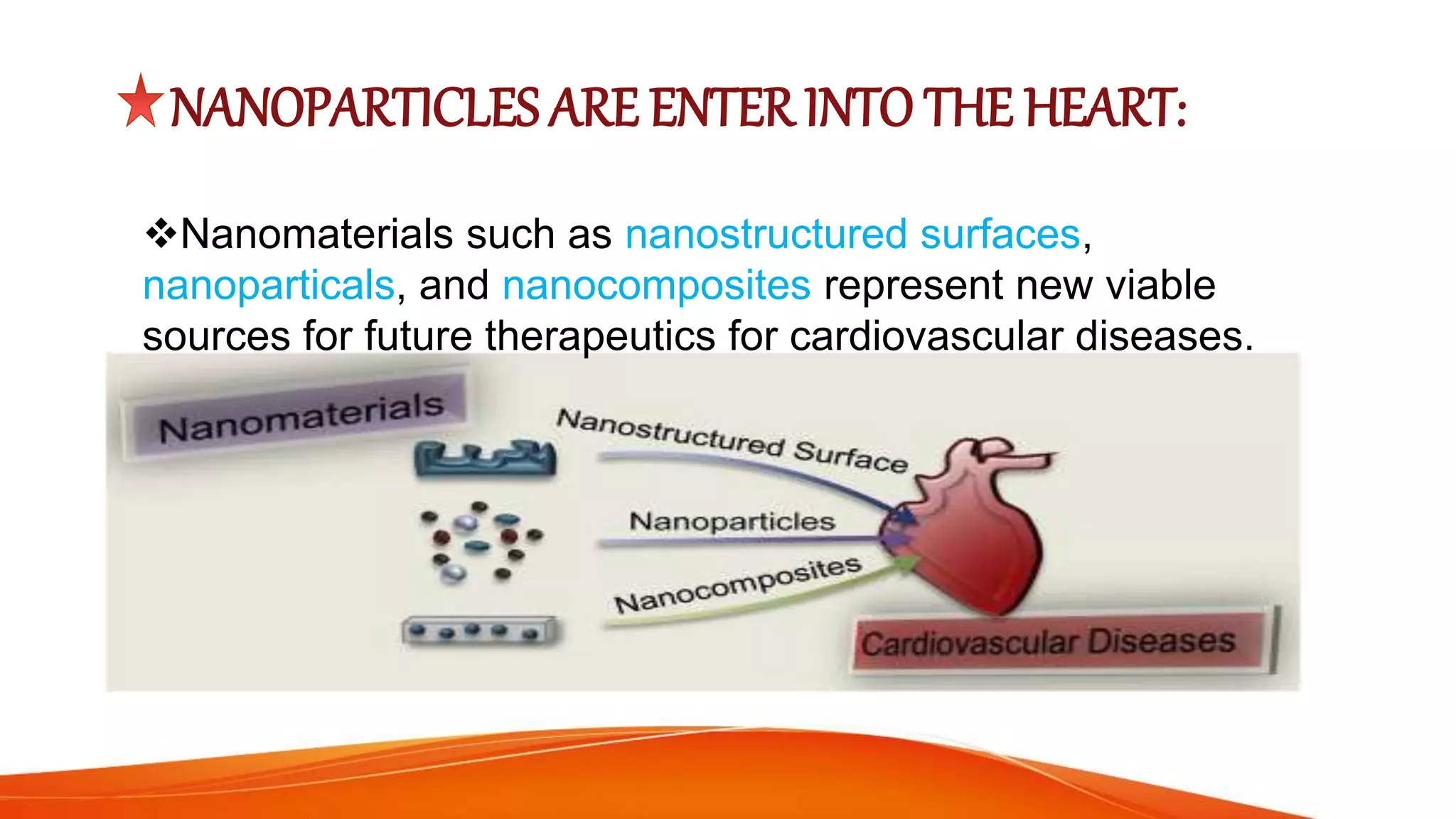 ★NANOPARTICLES ARE ENTER INTO THE HEART:

❖Nanomaterials such as nanostructured surfaces, nanoparticals, and nanocomposites represent new viable sources for future therapeutics for cardiovascular diseases.

Nanomaterials

Nanostructured Surface

Nanoparticles

Nanocomposites

Cardiovascular Diseases